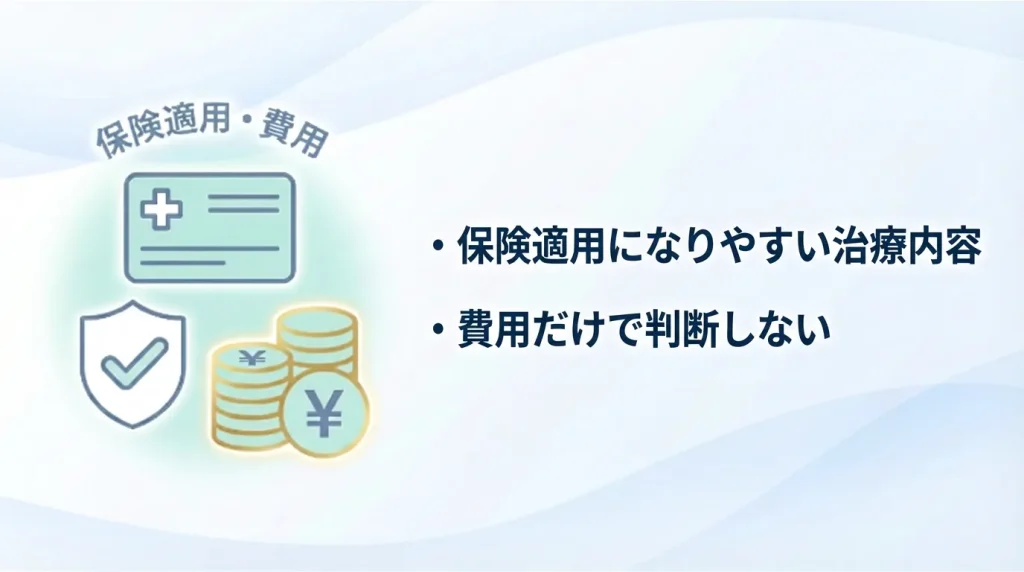 保険適用・費用

¥

¥

・保険適用になりやすい治療内容

・費用だけで判断しない